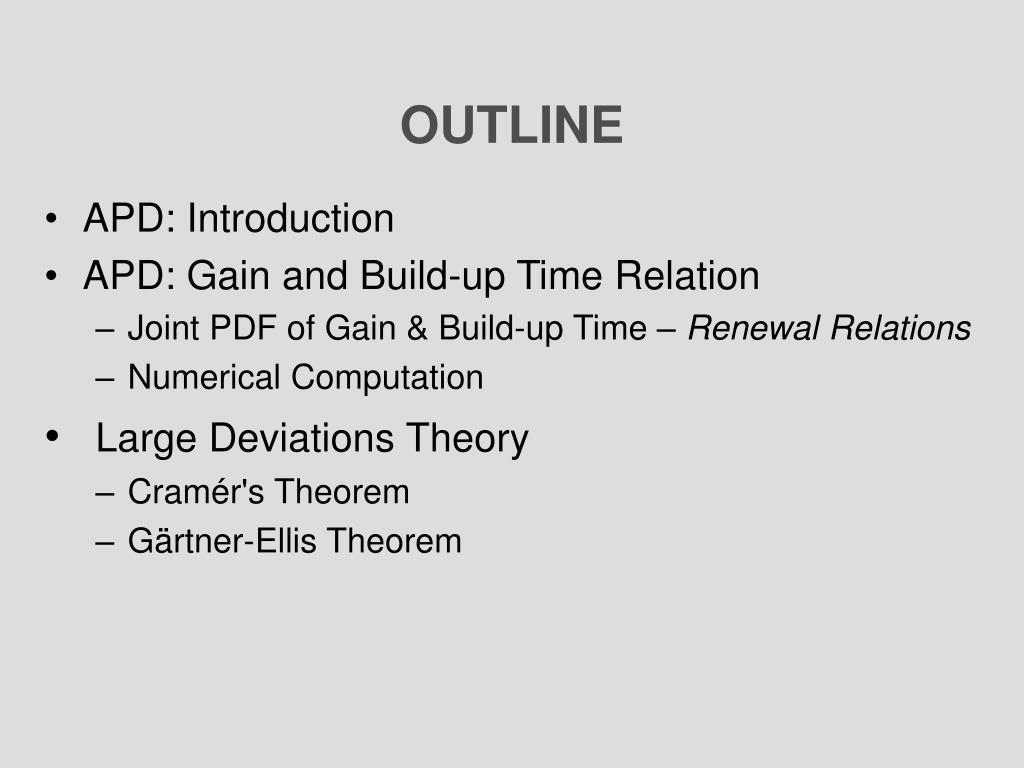 OUTLINE

• APD: Introduction
• APD: Gain and Build-up Time Relation
– Joint PDF of Gain & Build-up Time – Renewal Relations
– Numerical Computation
• Large Deviations Theory
– Cramér's Theorem
– Gärtner-Ellis Theorem